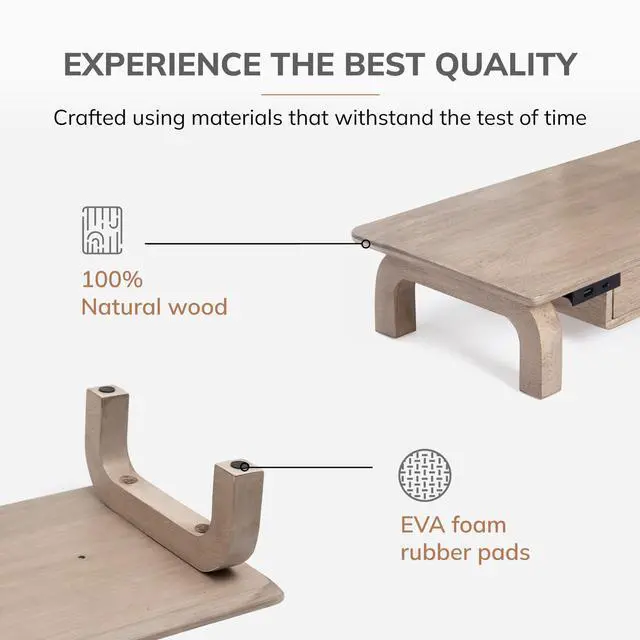 EXPERIENCE THE BEST QUALITY

Crafted using materials that withstand the test of time

100%
Natural wood

EVA foam
rubber pads